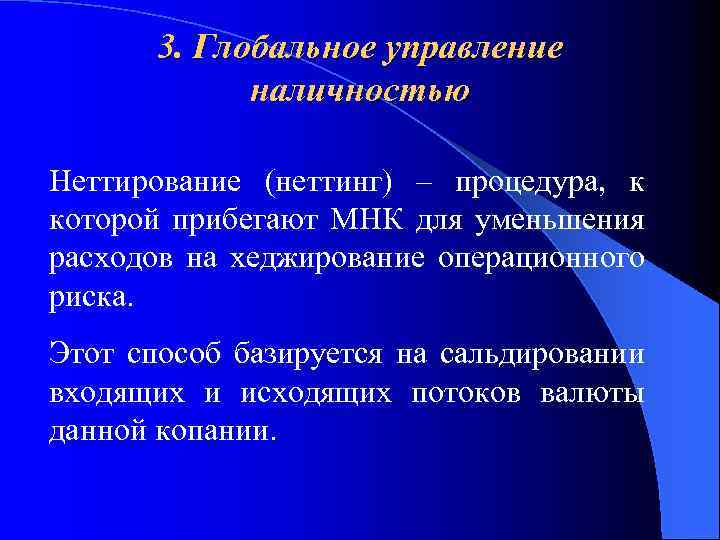 3. Глобальное управление наличностью

Неттирование (неттинг) – процедура, к которой прибегают МНК для уменьшения расходов на хеджирование операционного риска.

Этот способ базируется на сальдировании входящих и исходящих потоков валюты данной копании.